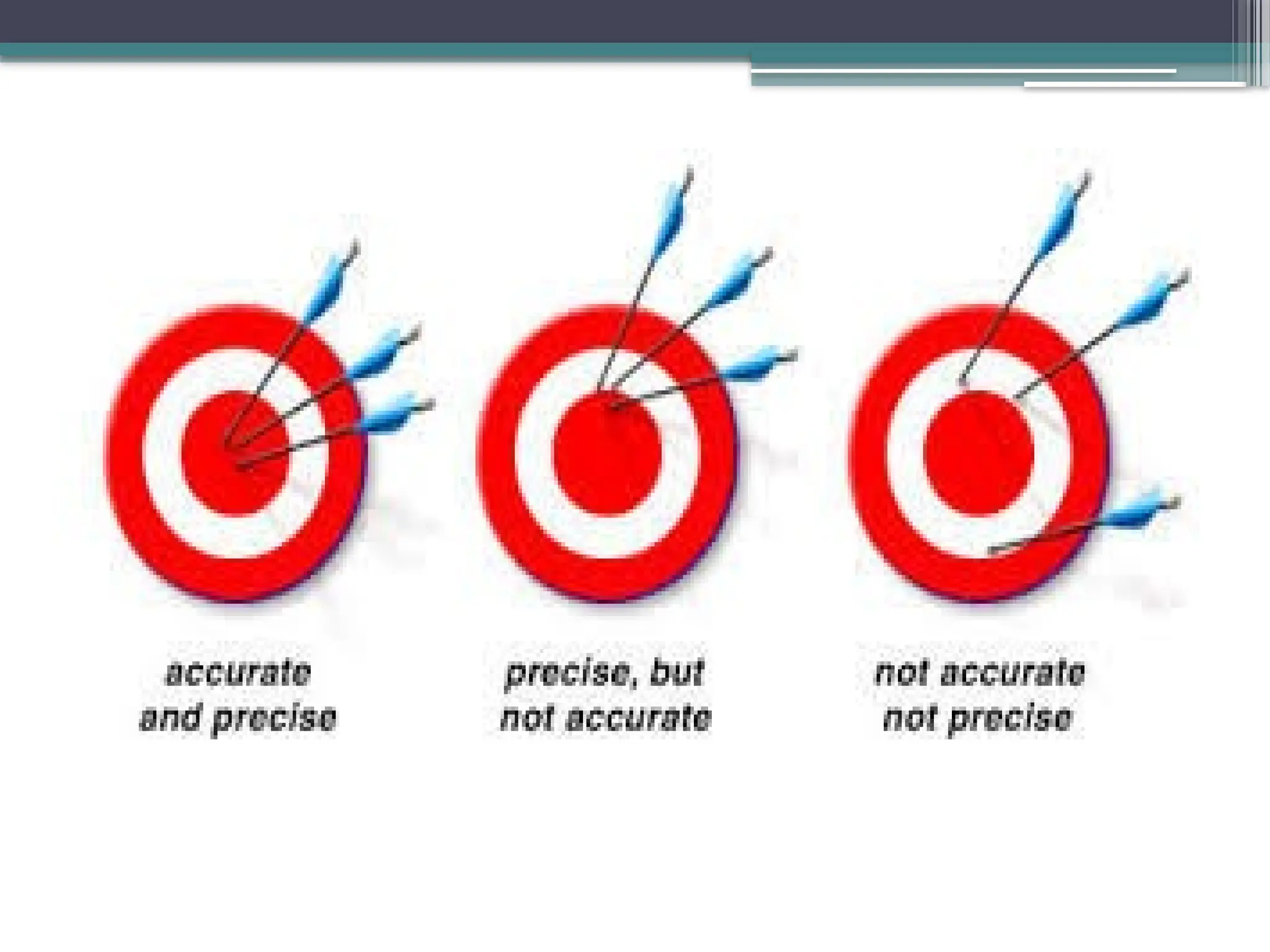 accurate and precise

precise, but not accurate

not accurate not precise